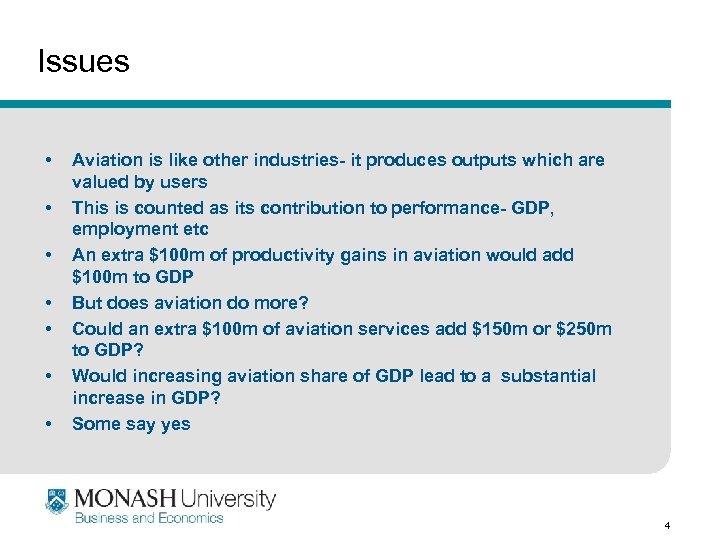 Issues

• Aviation is like other industries- it produces outputs which are valued by users
• This is counted as its contribution to performance- GDP, employment etc
• An extra \$100m of productivity gains in aviation would add \$100m to GDP
• But does aviation do more?
• Could an extra \$100m of aviation services add \$150m or \$250m to GDP?
• Would increasing aviation share of GDP lead to a substantial increase in GDP?
• Some say yes

MONASH University
Business and Economics

4